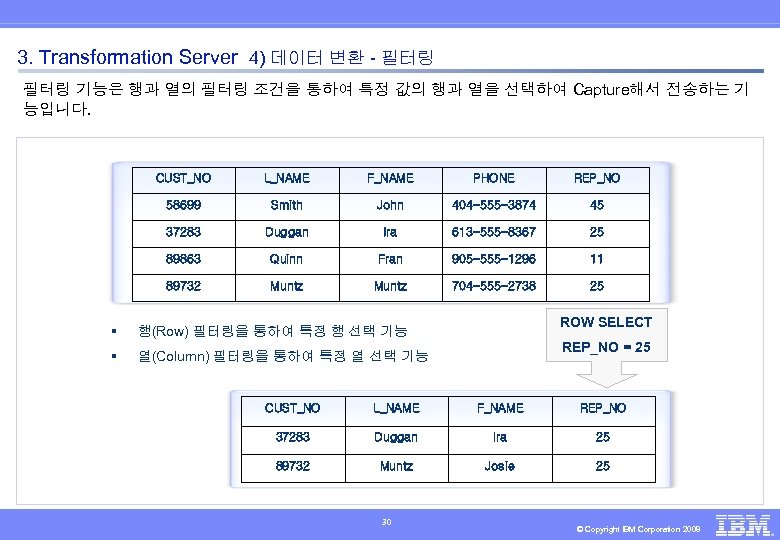 3. Transformation Server 4) 데이터 변환 - 필터링

필터링 기능은 행과 열의 필터링 조건을 통하여 특정 값의 행과 열을 선택하여 Capture해서 전송하는 기능입니다.

| CUST_NO | L_NAME | F_NAME | PHONE | REP_NO |
|---|---|---|---|---|
| 58699 | Smith | John | 404-555-3874 | 45 |
| 37283 | Duggan | Ira | 613-555-8367 | 25 |
| 89863 | Quinn | Fran | 905-555-1296 | 11 |
| 89732 | Muntz | Muntz | 704-555-2738 | 25 |

▪ 행(Row) 필터링을 통하여 특정 행 선택 기능
▪ 열(Column) 필터링을 통하여 특정 열 선택 기능

ROW SELECT
REP_NO = 25

| CUST_NO | L_NAME | F_NAME | REP_NO |
|---|---|---|---|
| 37283 | Duggan | Ira | 25 |
| 89732 | Muntz | Josie | 25 |

30

© Copyright IBM Corporation 2009

IBM